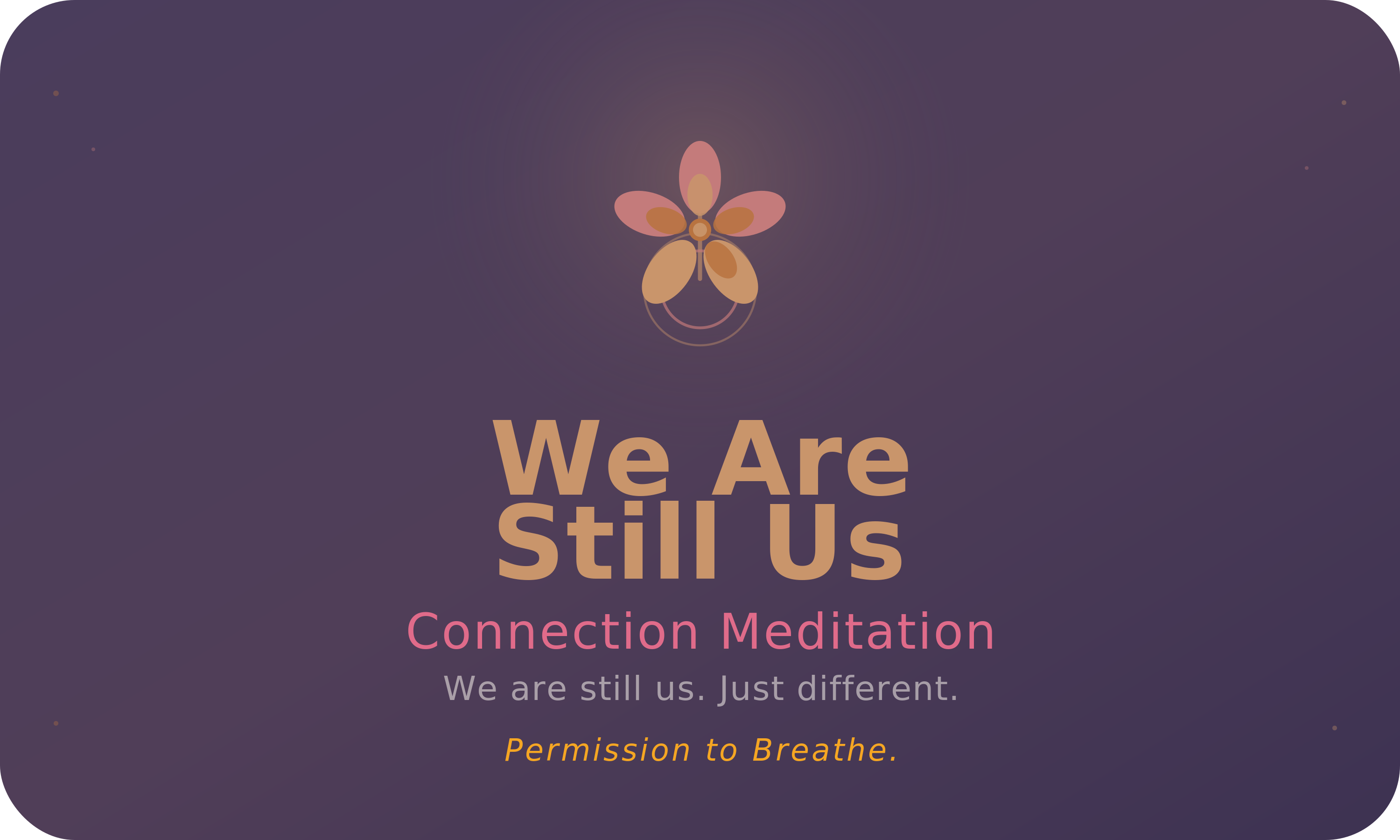 We Are Still Us

Connection Meditation

We are still us. Just different.

Permission to Breathe.